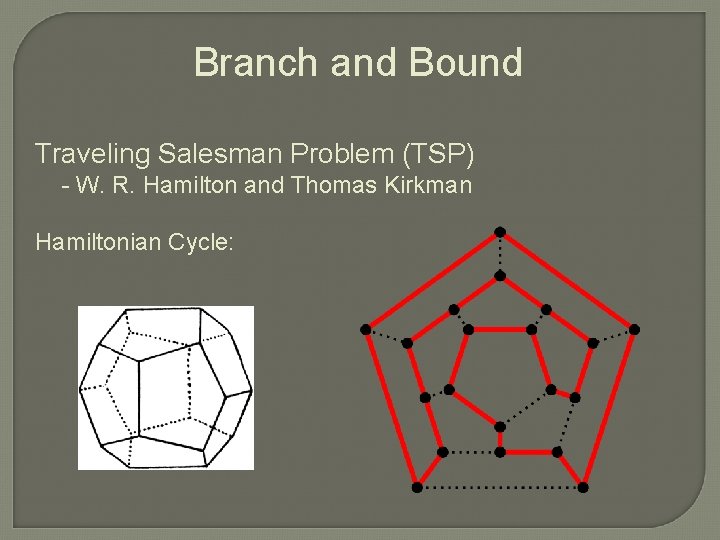 Branch and Bound

Traveling Salesman Problem (TSP)
- W. R. Hamilton and Thomas Kirkman

Hamiltonian Cycle: